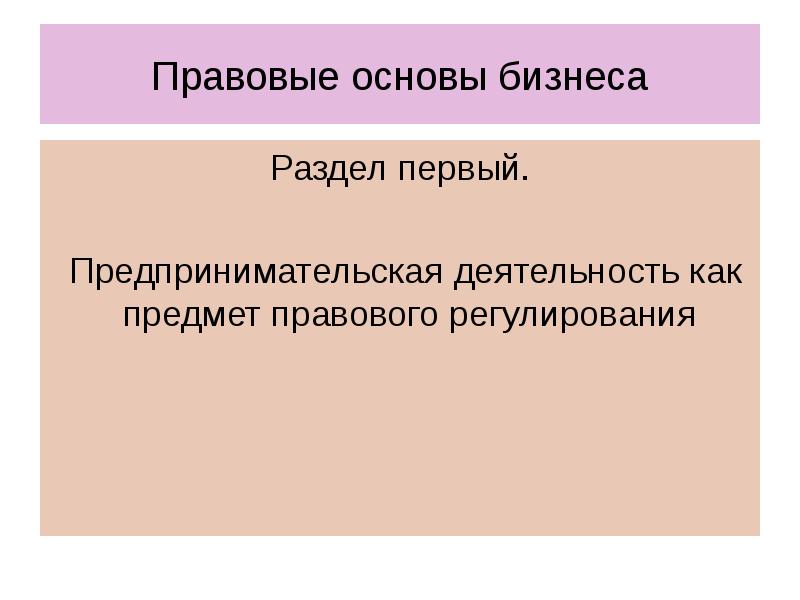 Правовые основы бизнеса

Раздел первый.

Предпринимательская деятельность как предмет правового регулирования